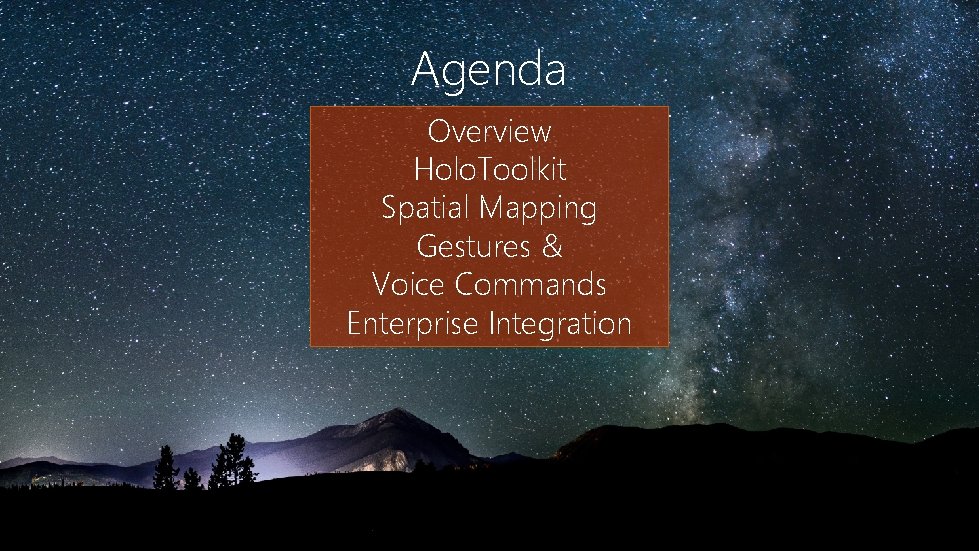 Agenda

Overview
HoloToolkit
Spatial Mapping
Gestures &
Voice Commands
Enterprise Integration